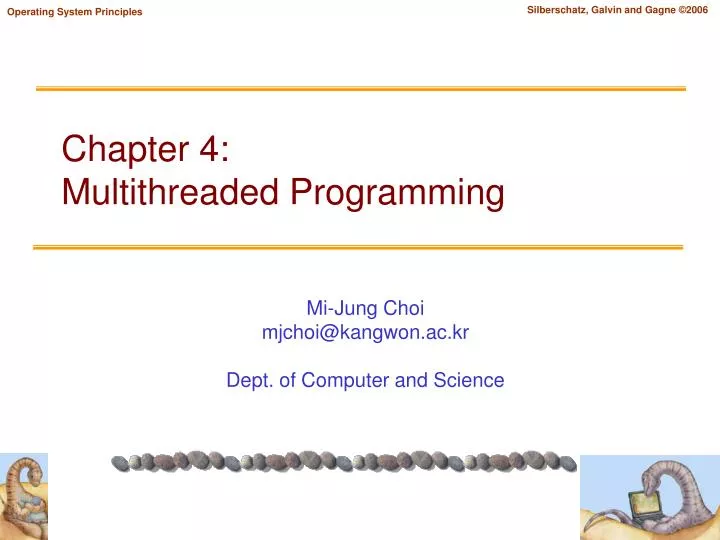 Operating System Principles

Silberschatz, Galvin and Gagne ©2006

Chapter 4:
Multithreaded Programming

Mi-Jung Choi
mjchoi@kangwon.ac.kr

Dept. of Computer and Science